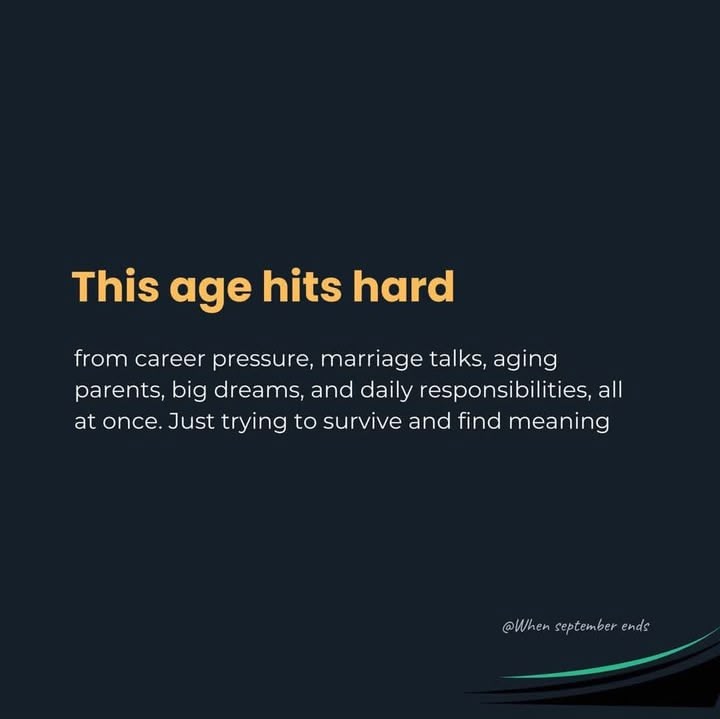 This age hits hard

from career pressure, marriage talks, aging parents, big dreams, and daily responsibilities, all at once. Just trying to survive and find meaning

@When september ends